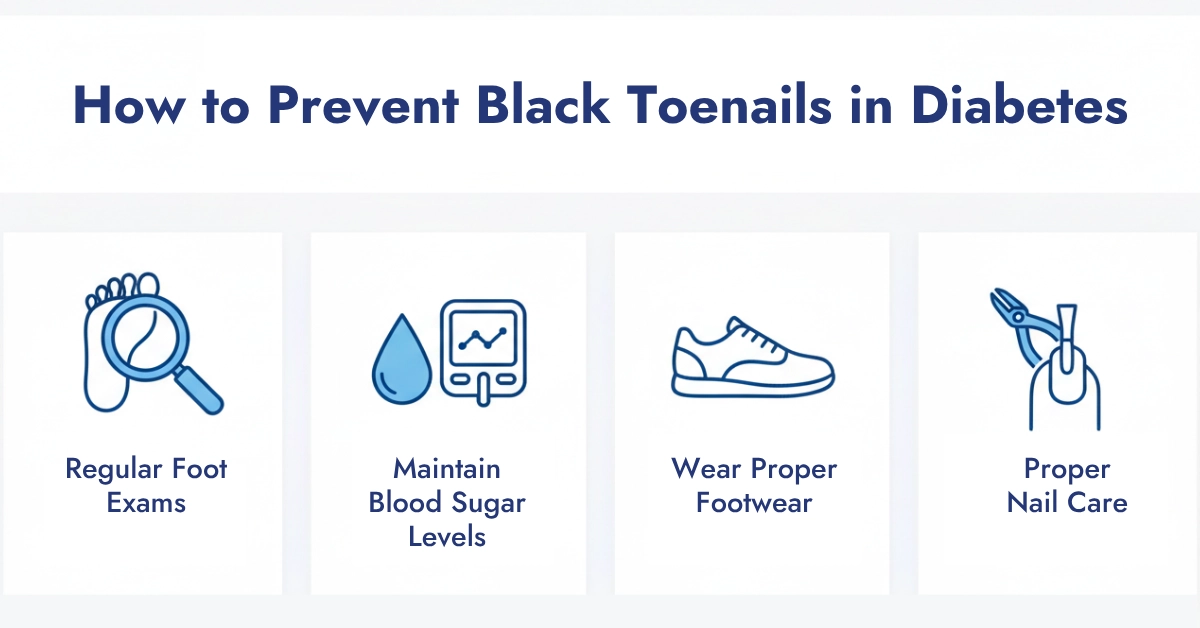 How to Prevent Black Toenails in Diabetes

Regular Foot Exams

Maintain Blood Sugar Levels

Wear Proper Footwear

Proper Nail Care